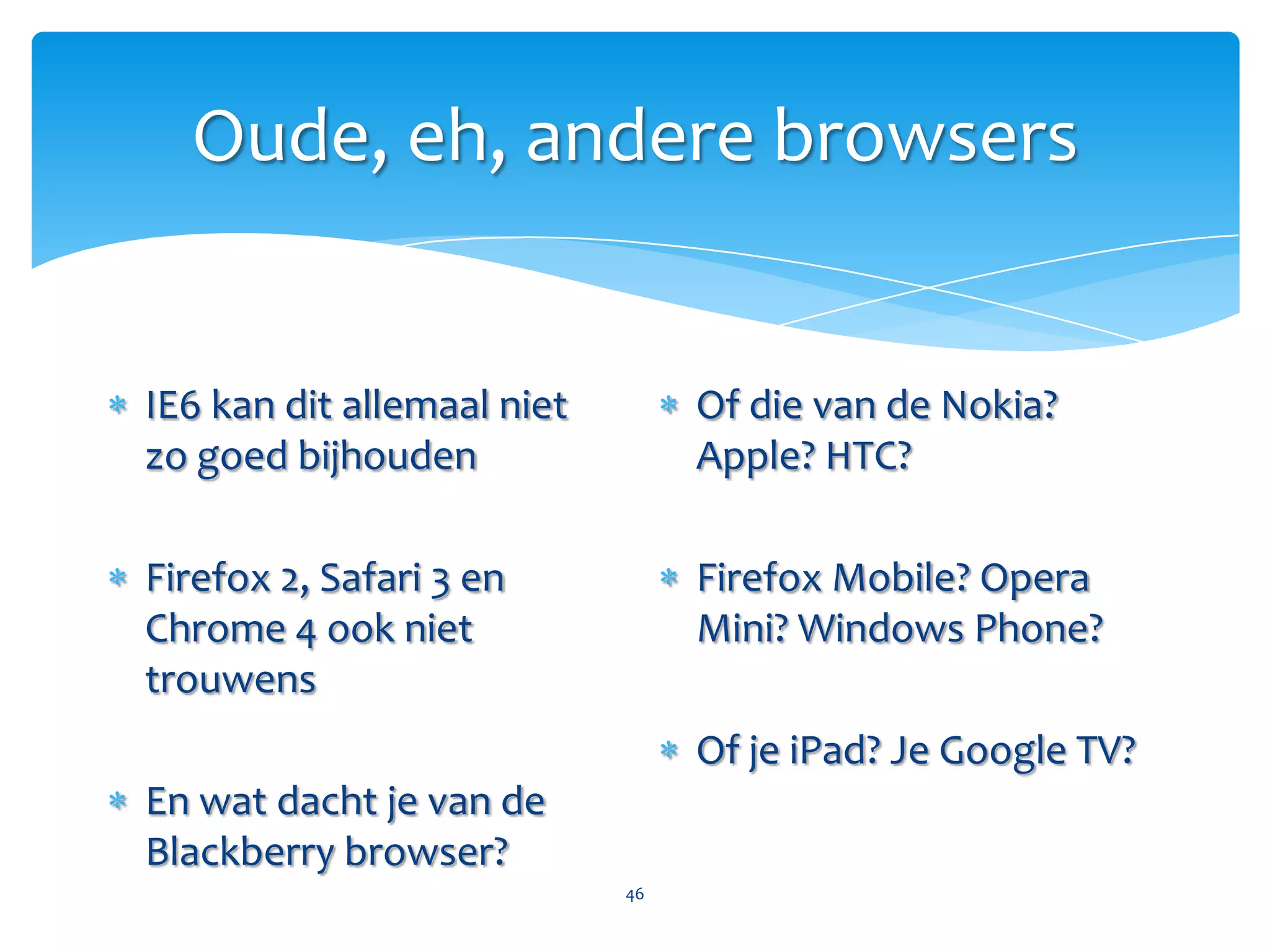 Oude, eh, andere browsers

* IE6 kan dit allemaal niet zo goed bijhouden

* Firefox 2, Safari 3 en Chrome 4 ook niet trouwens

* En wat dacht je van de Blackberry browser?

* Of die van de Nokia? Apple? HTC?

* Firefox Mobile? Opera Mini? Windows Phone?

* Of je iPad? Je Google TV?

46